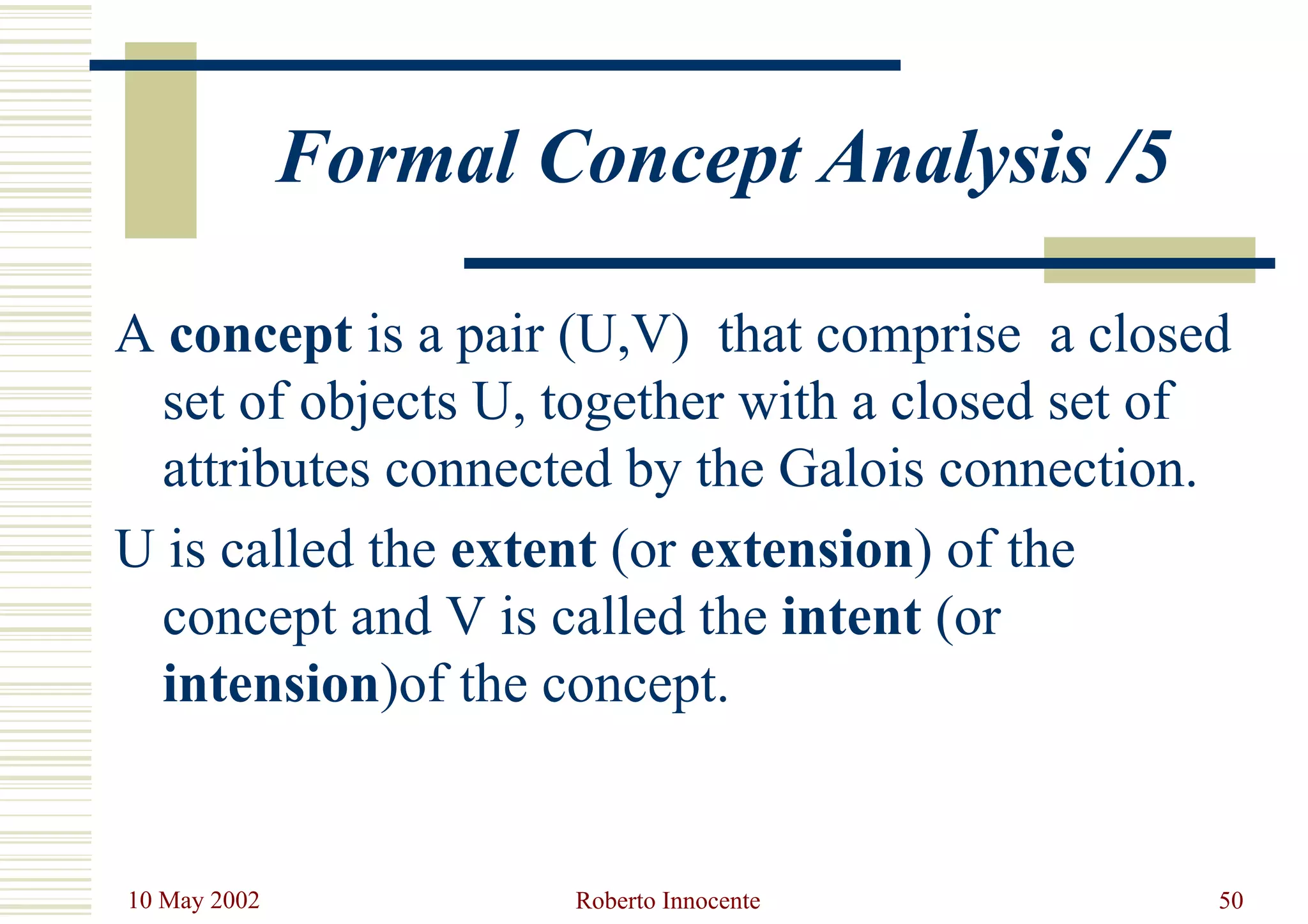 Formal Concept Analysis /5

A concept is a pair (U,V) that comprise a closed set of objects U, together with a closed set of attributes connected by the Galois connection.

U is called the extent (or extension) of the concept and V is called the intent (or intension)of the concept.

10 May 2002

Roberto Innocente

50